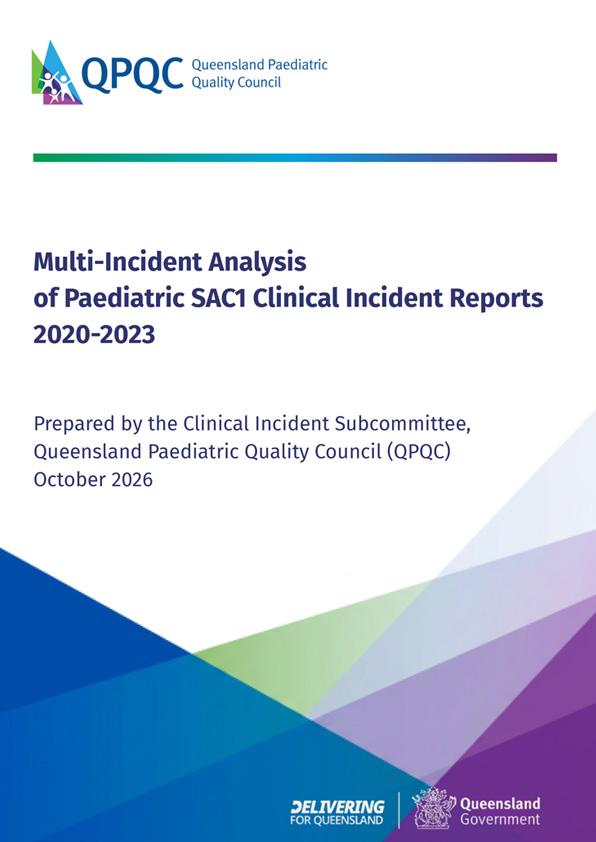 QPQC Queensland Paediatric Quality Council

Multi-Incident Analysis
of Paediatric SAC1 Clinical Incident Reports
2020-2023

Prepared by the Clinical Incident Subcommittee, Queensland Paediatric Quality Council (QPQC)
October 2026

DELIVERING FOR QUEENSLAND

Queensland Government